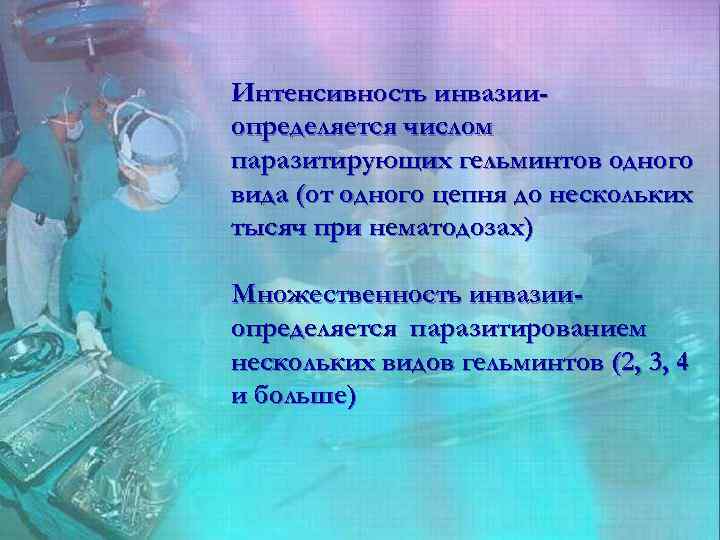 Интенсивность инвазии- определяется числом паразитирующих гельминтов одного вида (от одного цепня до нескольких тысяч при нематодозах)

Множественность инвазии- определяется паразитированием нескольких видов гельминтов (2, 3, 4 и больше)